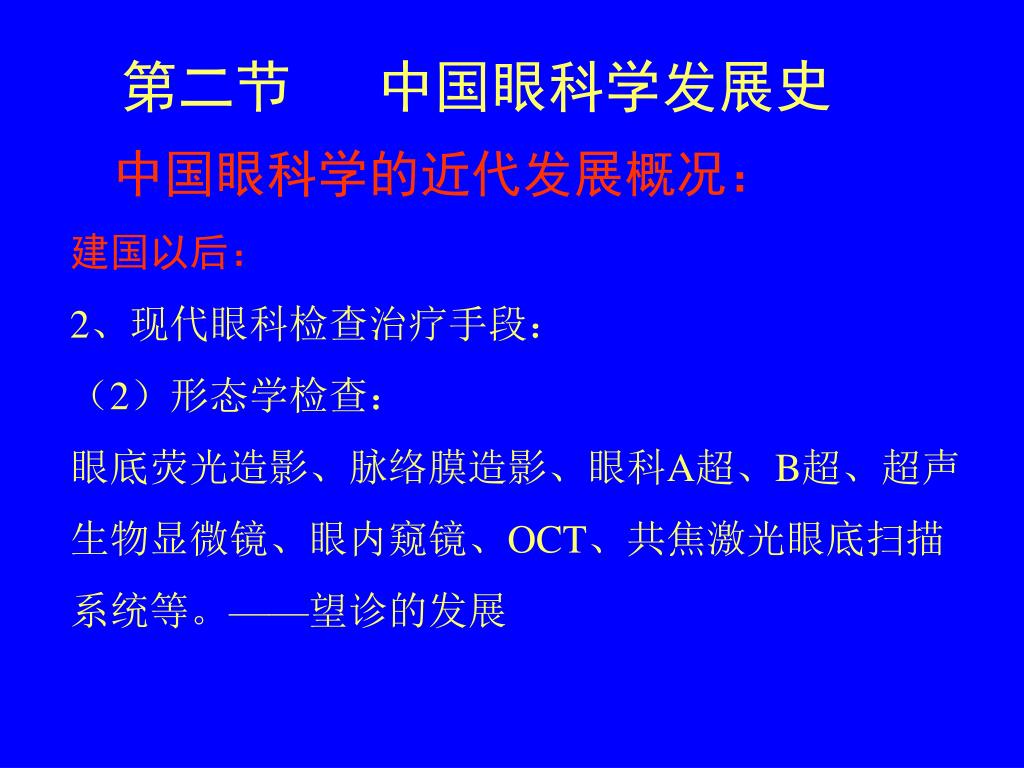 第二节　　中国眼科学发展史

中国眼科学的近代发展概况：

建国以后：

2、现代眼科检查治疗手段：

（2）形态学检查：

眼底荧光造影、脉络膜造影、眼科A超、B超、超声生物显微镜、眼内窥镜、OCT、共焦激光眼底扫描系统等。——望诊的发展